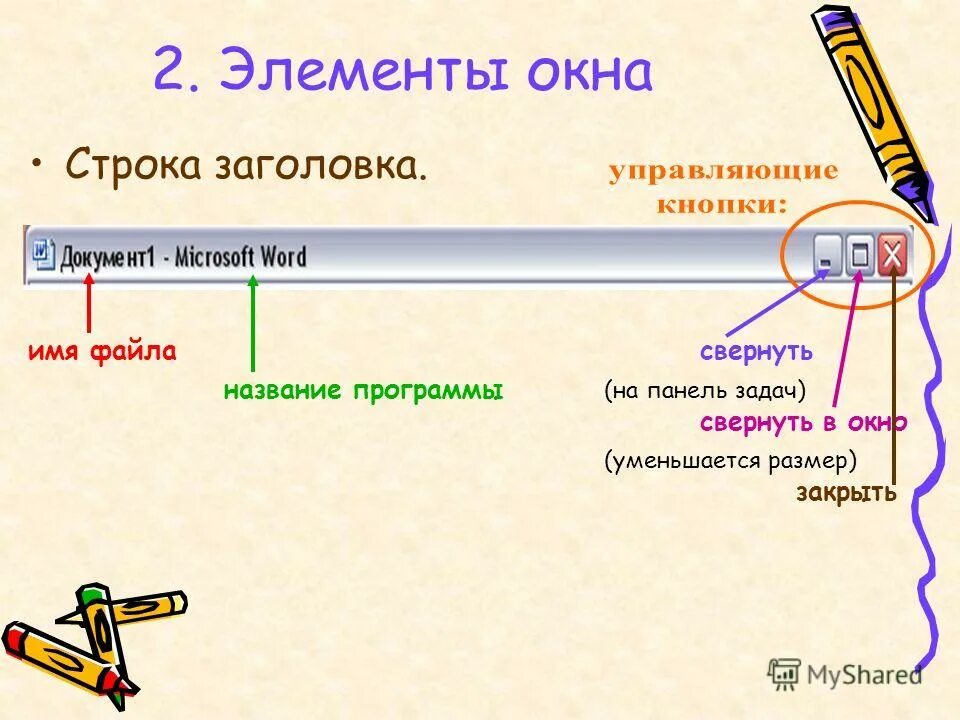 2. Элементы окна

• Строка заголовка.

управляющие кнопки:

Документ1 - Microsoft Word

имя файла

название программы

свернуть

(на панель задач)

свернуть в окно

(уменьшается размер)

закрыть

MyShared